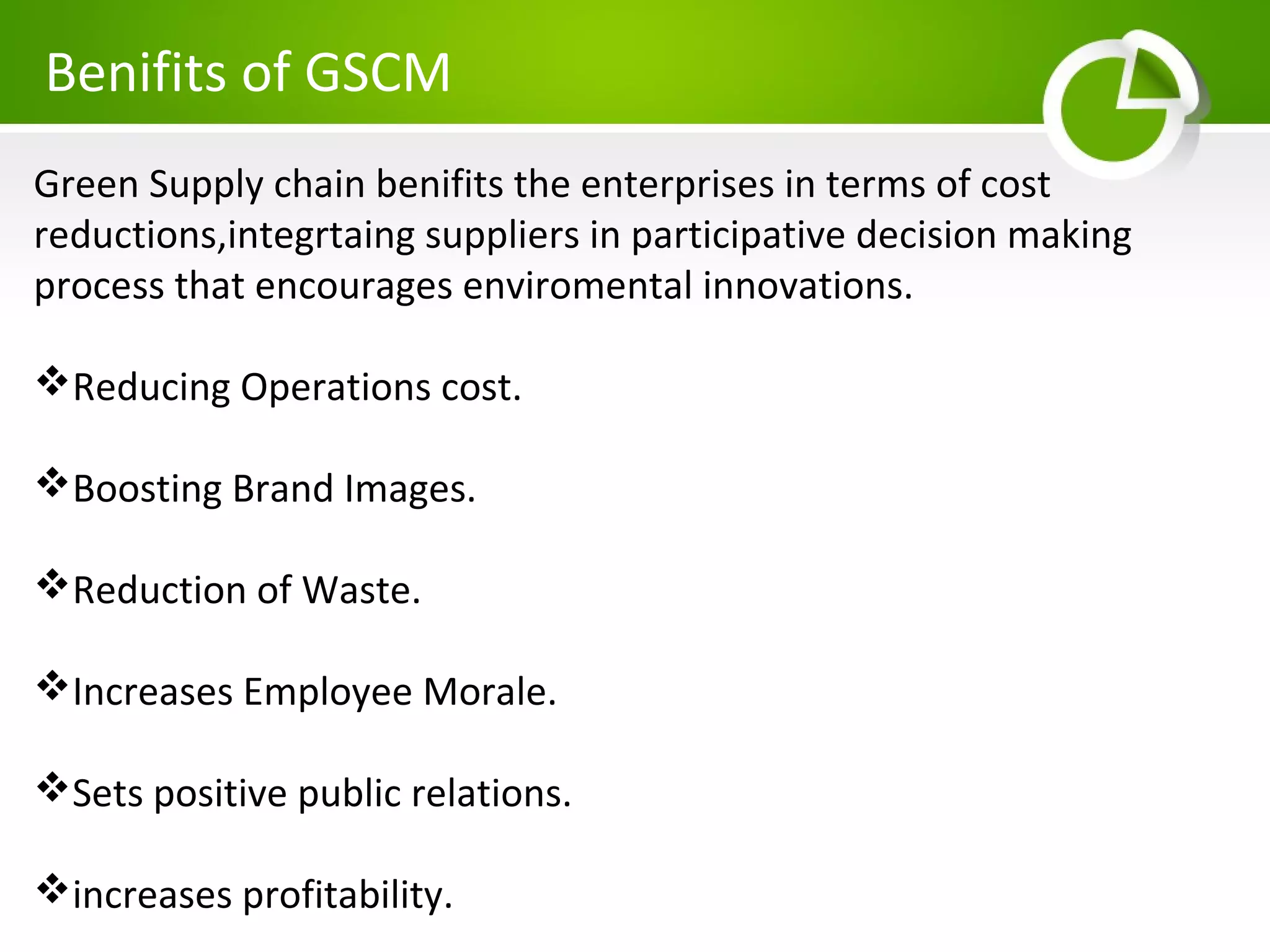 Benifits of GSCM

Green Supply chain benifits the enterprises in terms of cost reductions,integrtaing suppliers in participative decision making process that encourages enviromental innovations.

❖Reducing Operations cost.

❖Boosting Brand Images.

❖Reduction of Waste.

❖Increases Employee Morale.

❖Sets positive public relations.

❖increases profitability.